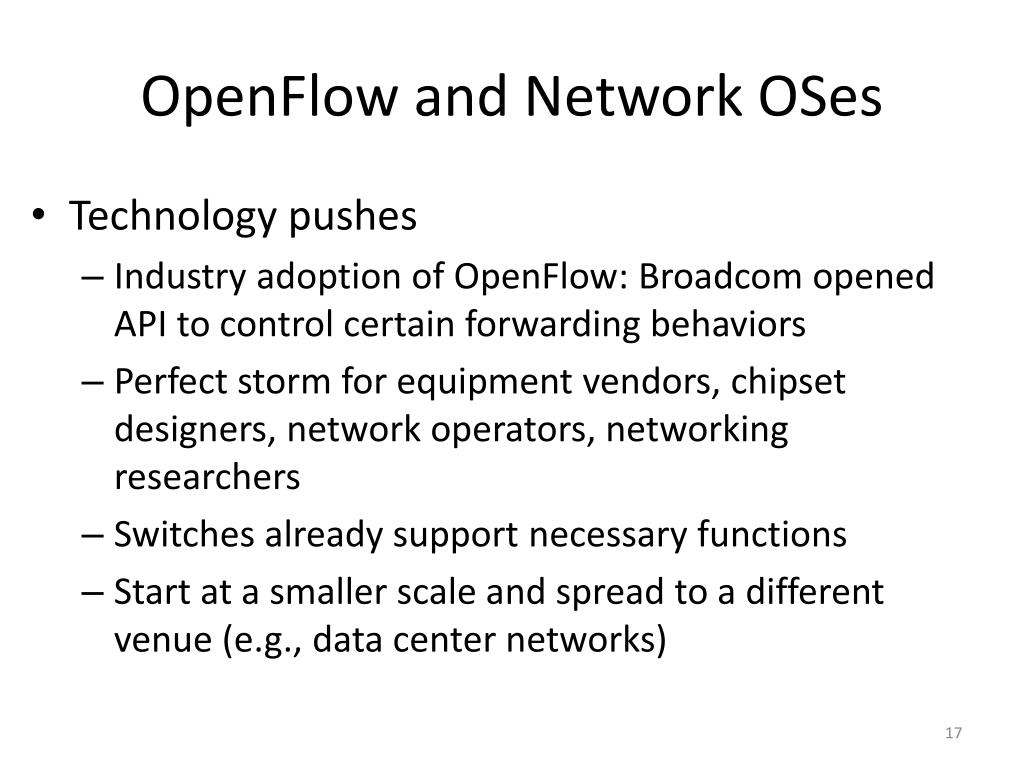 OpenFlow and Network OSes

• Technology pushes
– Industry adoption of OpenFlow: Broadcom opened API to control certain forwarding behaviors
– Perfect storm for equipment vendors, chipset designers, network operators, networking researchers
– Switches already support necessary functions
– Start at a smaller scale and spread to a different venue (e.g., data center networks)

17